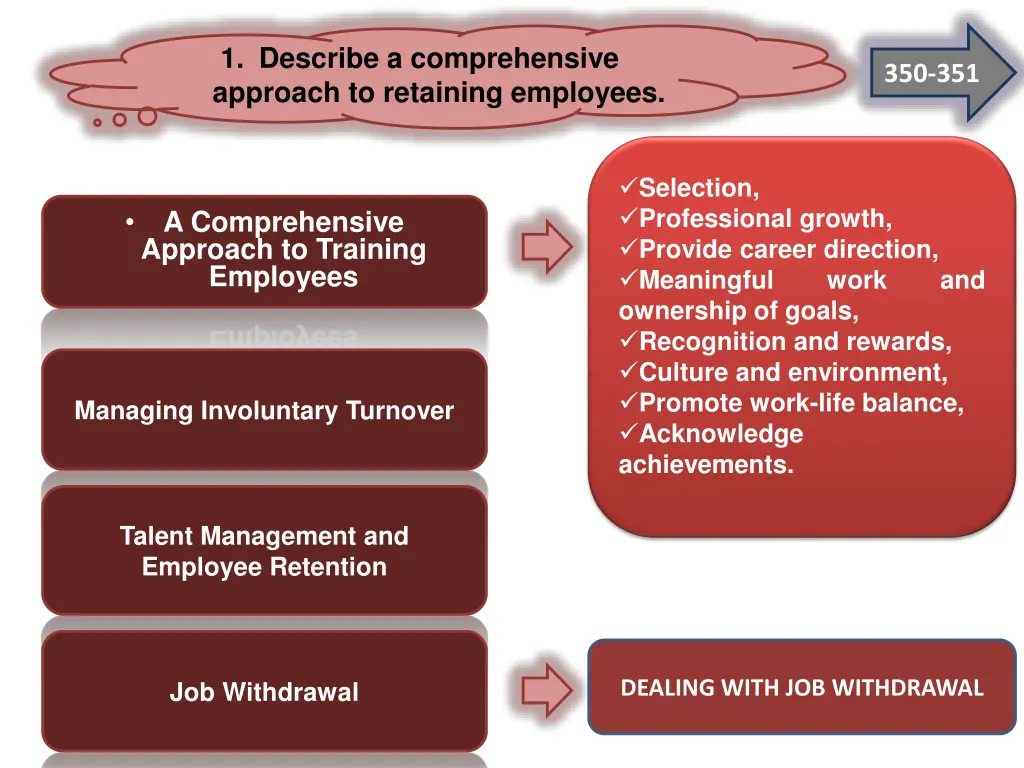 1. Describe a comprehensive approach to retaining employees.

350-351

• A Comprehensive Approach to Training Employees

Managing Involuntary Turnover

Talent Management and Employee Retention

Job Withdrawal

✓Selection,
✓Professional growth,
✓Provide career direction,
✓Meaningful work and ownership of goals,
✓Recognition and rewards,
✓Culture and environment,
✓Promote work-life balance,
✓Acknowledge achievements.

DEALING WITH JOB WITHDRAWAL